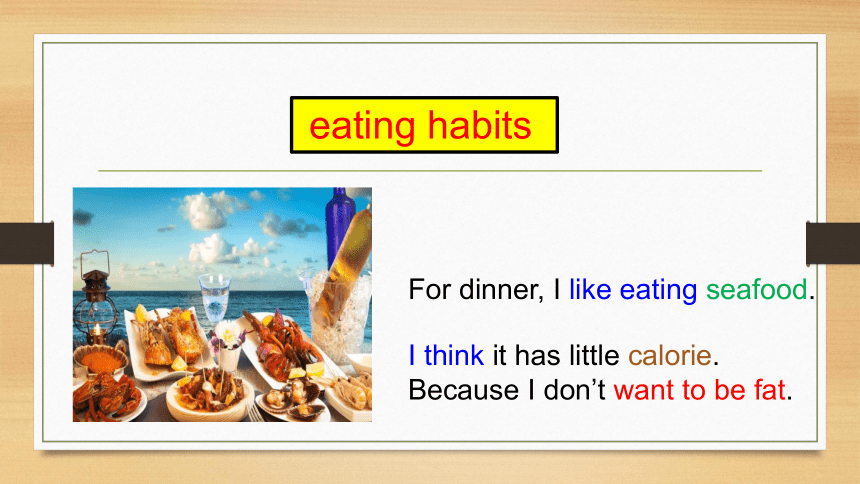 eating habits

For dinner, I like eating seafood.

I think it has little calorie.
Because I don’t want to be fat.